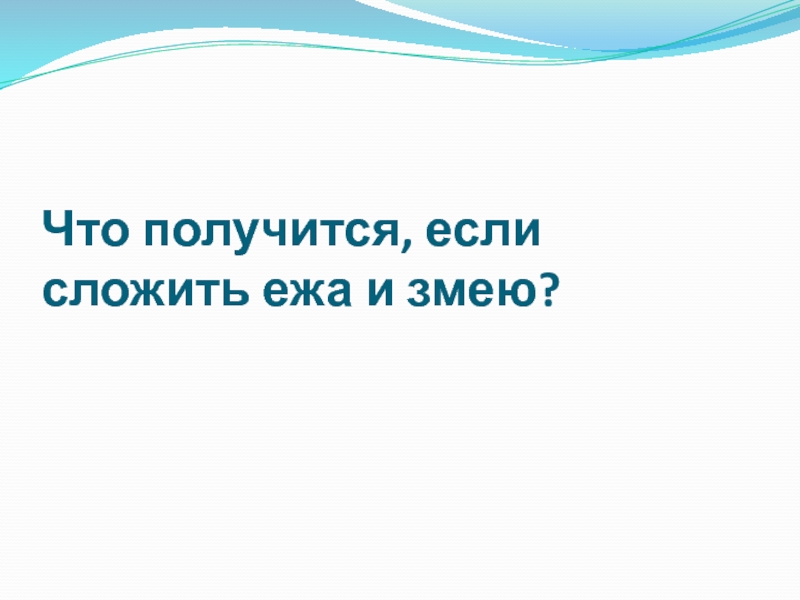 Что получится, если сложить ежа и змею?